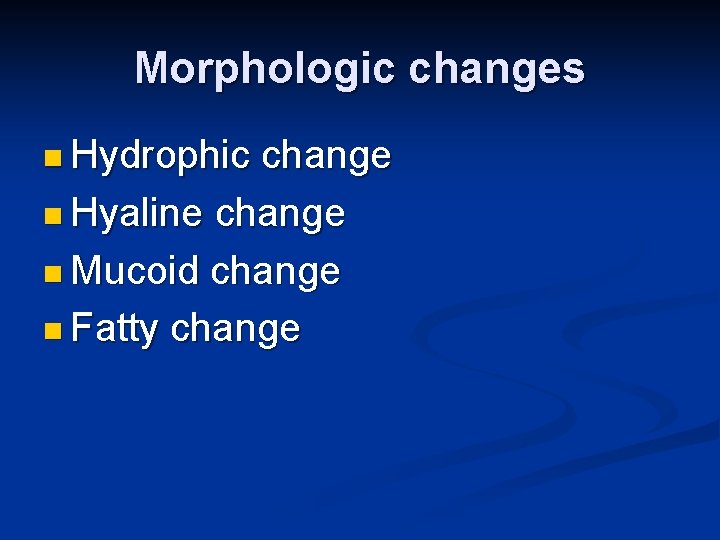 Morphologic changes

- Hydrophic change
- Hyaline change
- Mucoid change
- Fatty change